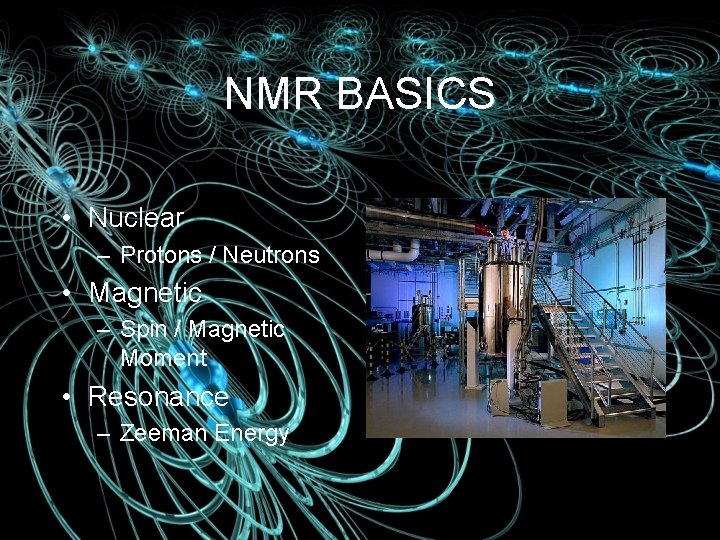 NMR BASICS

• Nuclear
  – Protons / Neutrons
• Magnetic
  – Spin / Magnetic Moment
• Resonance
  – Zeeman Energy